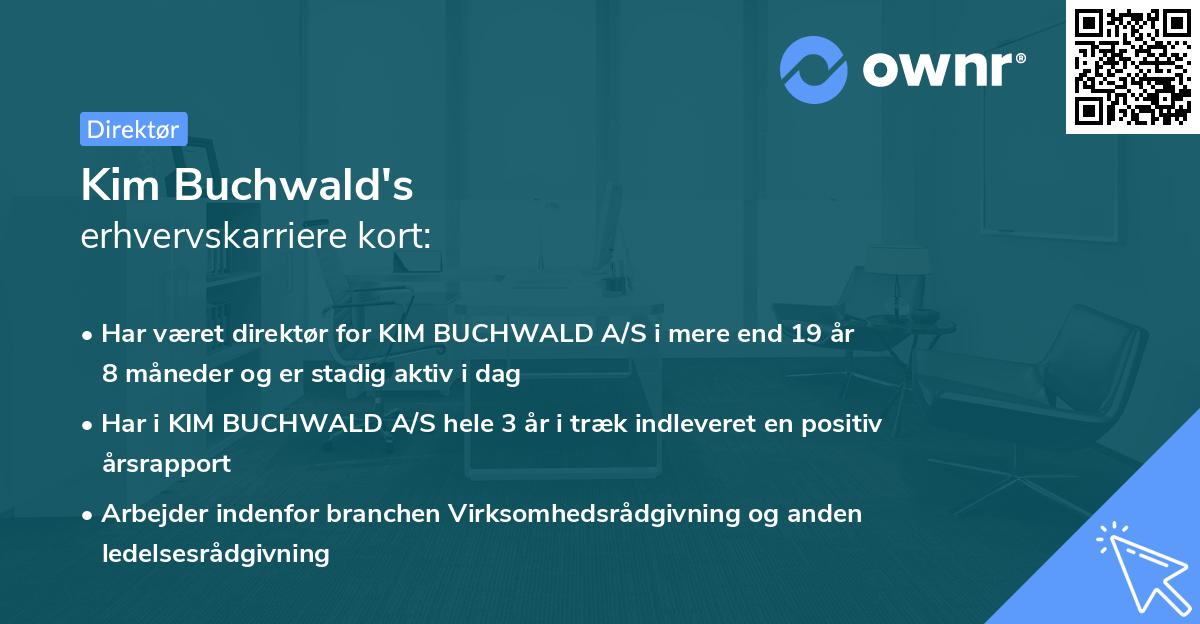 ownr®

Direktør

Kim Buchwald's
erhvervskarriere kort:

• Har været direktør for KIM BUCHWALD A/S i mere end 19 år 8 måneder og er stadig aktiv i dag

• Har i KIM BUCHWALD A/S hele 3 år i træk indleveret en positiv årsrapport

• Arbejder indenfor branchen Virksomhedsrådgivning og anden ledelsesrådgivning